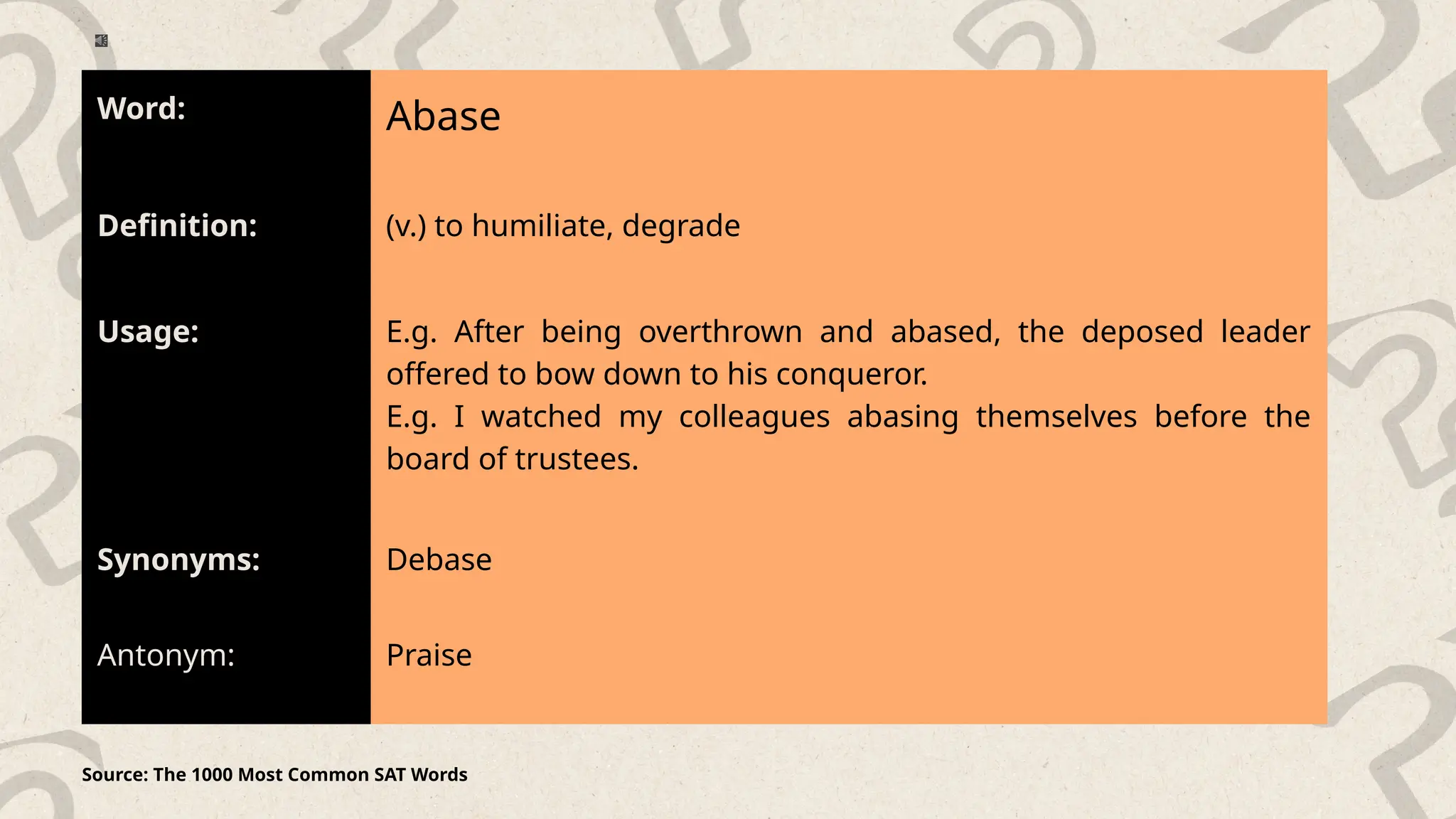 | Word: | Abase |
|---|---|
| Definition: | (v.) to humiliate, degrade |
| Usage: | E.g. After being overthrown and abased, the deposed leader offered to bow down to his conqueror. E.g. I watched my colleagues abasing themselves before the board of trustees. |
| Synonyms: | Debase |
| Antonym: | Praise |

Source: The 1000 Most Common SAT Words